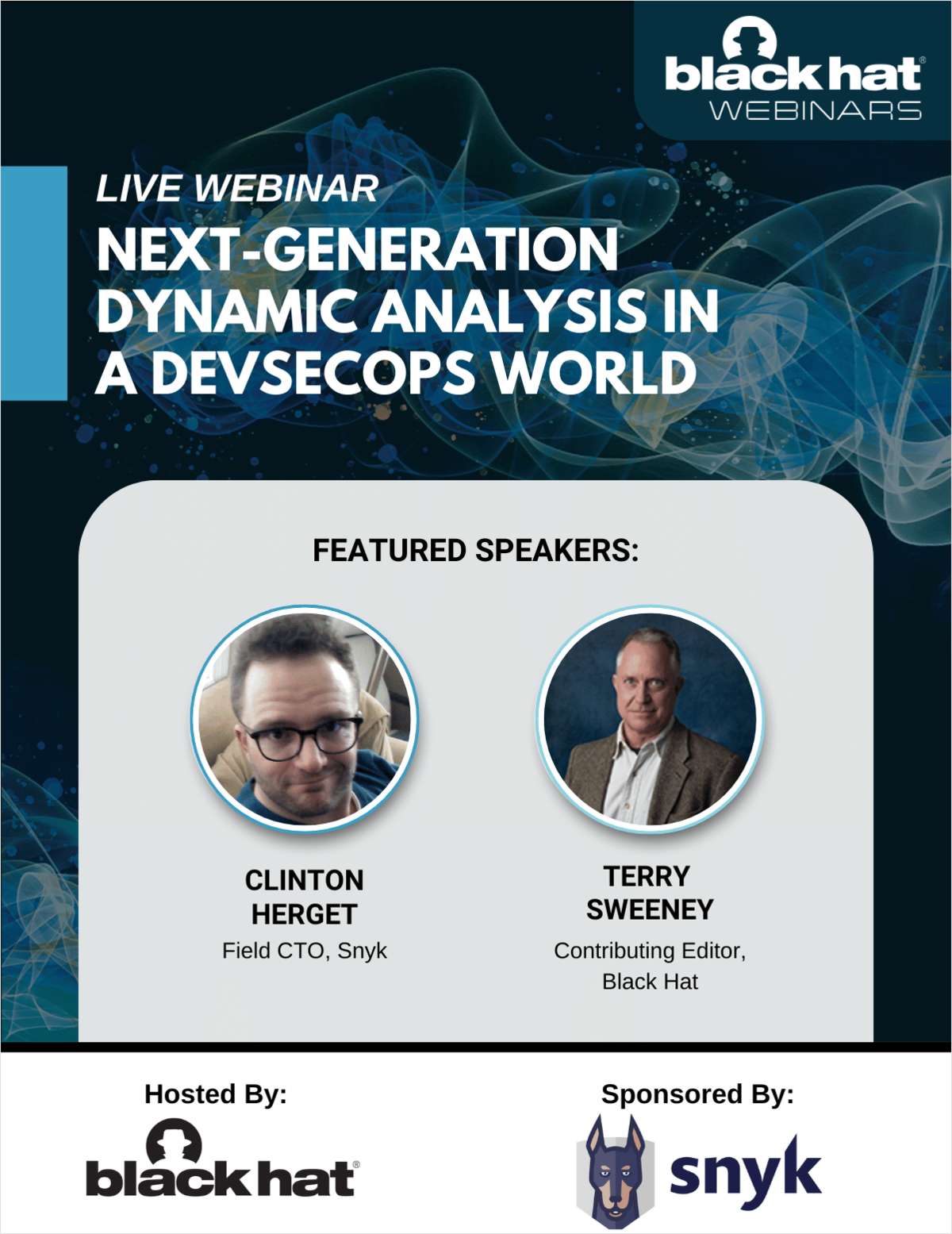 black hat®
WEBINARS

LIVE WEBINAR

NEXT-GENERATION DYNAMIC ANALYSIS IN A DEVSECOPS WORLD

FEATURED SPEAKERS:

CLINTON HERGET
Field CTO, Snyk

TERRY SWEENEY
Contributing Editor, Black Hat

Hosted By:

black hat®

Sponsored By:

snyk